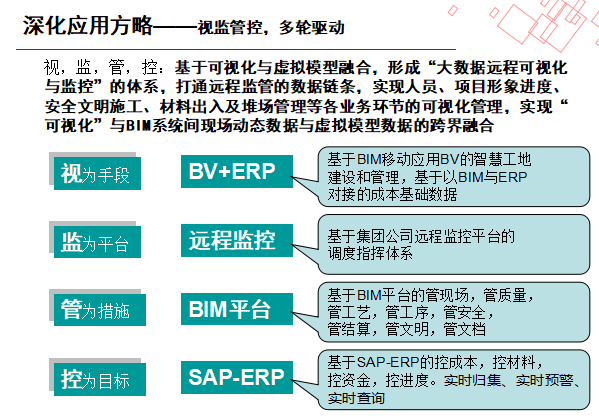 深化应用方略——视监管控，多轮驱动

视，监，管，控：基于可视化与虚拟模型融合，形成“大数据远程可视化与监控”的体系，打通远程监管的数据链条，实现人员、项目形象进度、安全文明施工、材料出入及堆场管理等各业务环节的可视化管理，实现“可视化”与BIM系统间现场动态数据与虚拟模型数据的跨界融合

视为手段

BV+ERP

基于BIM移动应用BV的智慧工地建设和管理，基于以BIM与ERP对接的成本基础数据

监为平台

远程监控

基于集团公司远程监控平台的调度指挥体系

管为措施

BIM平台

基于BIM平台的管现场，管质量，管工艺，管工序，管安全，管结算，管文明，管文档

控为目标

SAP-ERP

基于SAP-ERP的控成本，控材料，控资金，控进度。实时归集、实时预警、实时查询